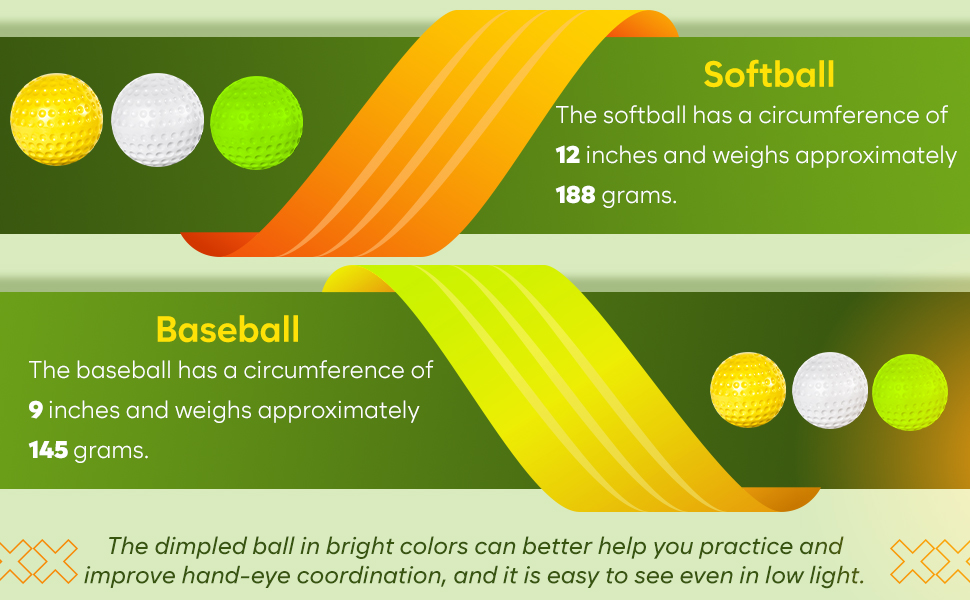 Softball

The softball has a circumference of 12 inches and weighs approximately 188 grams.

Baseball

The baseball has a circumference of 9 inches and weighs approximately 145 grams.

The dimpled ball in bright colors can better help you practice and improve hand-eye coordination, and it is easy to see even in low light.